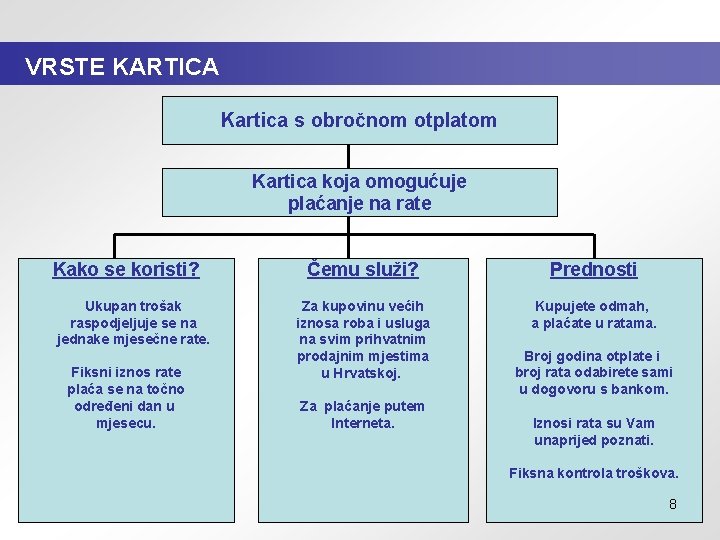 VRSTE KARTICA

Kartica s obročnom otplatom

Kartica koja omogućuje plaćanje na rate

Kako se koristi?

Ukupan trošak raspodjeljuje se na jednake mjesečne rate.

Fiksni iznos rate plaća se na točno određeni dan u mjesecu.

Čemu služi?

Za kupovinu većih iznosa roba i usluga na svim prihvatnim prodajnim mjestima u Hrvatskoj.

Za plaćanje putem Interneta.

Prednosti

Kupujete odmah, a plaćate u ratama.

Broj godina otplate i broj rata odabirete sami u dogovoru s bankom.

Iznosi rata su Vam unaprijed poznati.

Fiksna kontrola troškova.

8